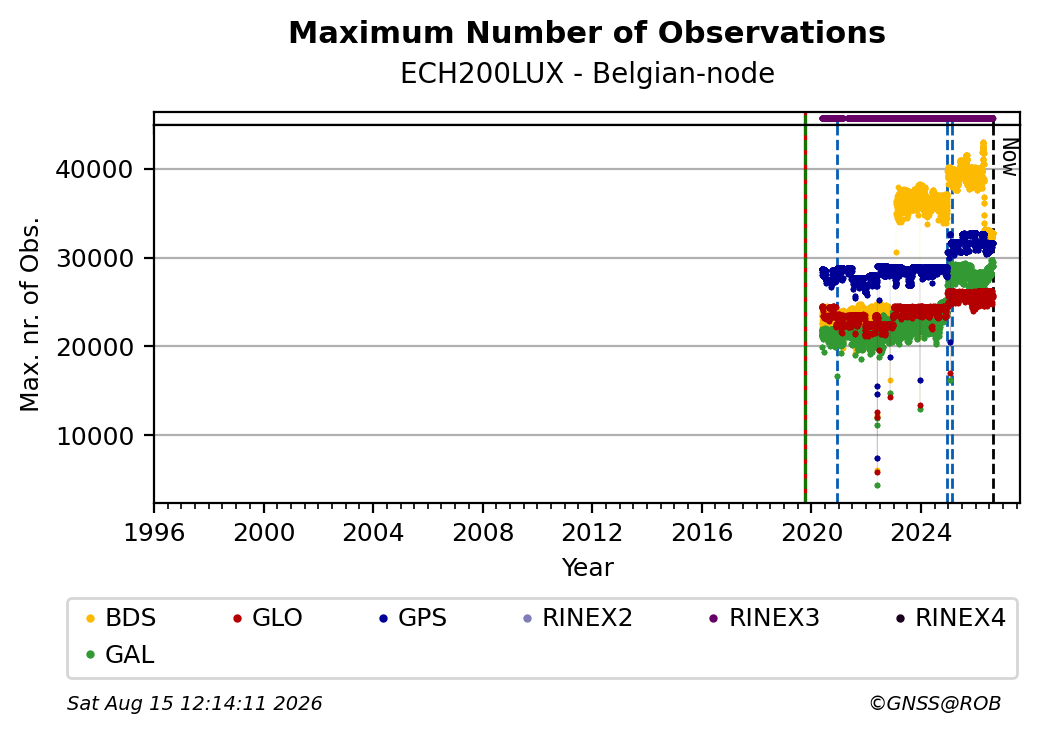 Maximum Number of Observations
ECH200LUX - Belgian-node

Max. nr. of Obs.

40000
30000
20000
10000

Now

1996 2000 2004 2008 2012 2016 2020 2024

Year

BDS GLO GPS RINEX2 RINEX3 RINEX4
GAL

Sat Aug 15 12:14:11 2026

©GNSS@ROB